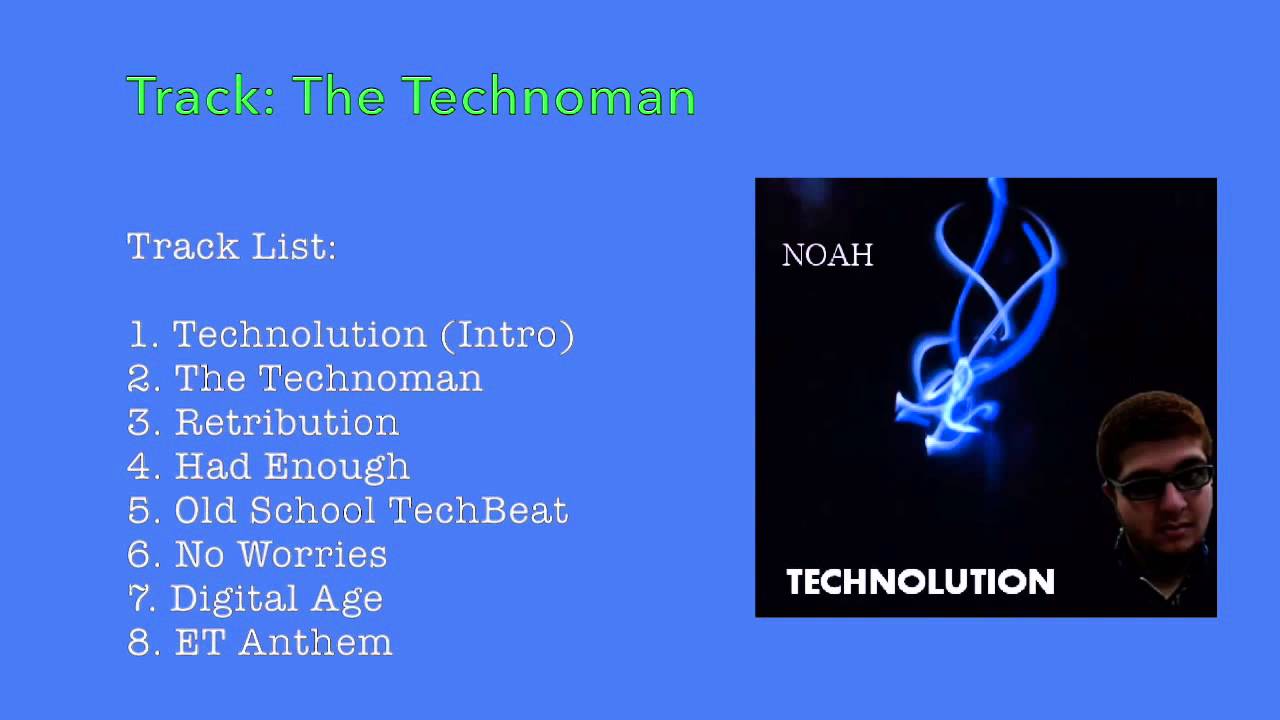 Track: The Technoman

Track List:

1. Technolution (Intro)
2. The Technoman
3. Retribution
4. Had Enough
5. Old School TechBeat
6. No Worries
7. Digital Age
8. ET Anthem

NOAH

TECHNOLUTION